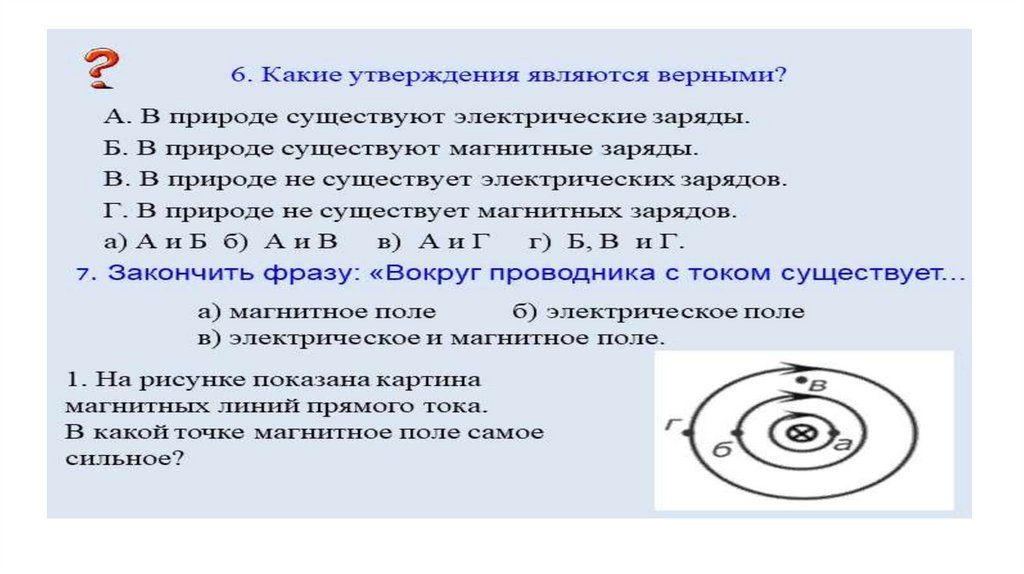 ?

6. Какие утверждения являются верными?

А. В природе существуют электрические заряды.
Б. В природе существуют магнитные заряды.
В. В природе не существует электрических зарядов.
Г. В природе не существует магнитных зарядов.
а) А и Б б) А и В в) А и Г г) Б, В и Г.

7. Закончить фразу: «Вокруг проводника с током существует...

а) магнитное поле б) электрическое поле
в) электрическое и магнитное поле.

1. На рисунке показана картина магнитных линий прямого тока. В какой точке магнитное поле самое сильное?

в
г
б
а